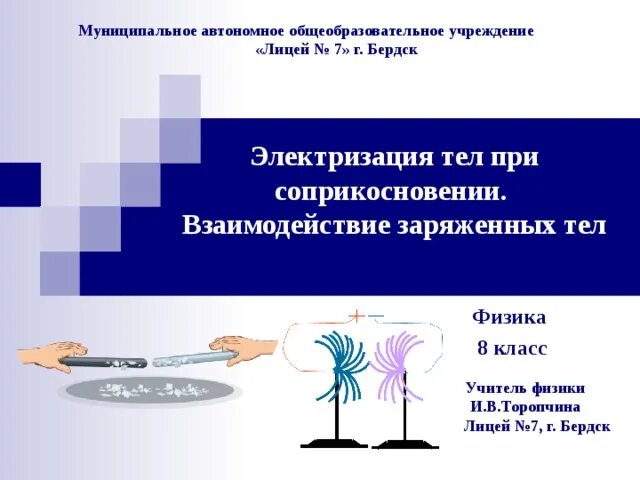 Муниципальное автономное общеобразовательное учреждение «Лицей № 7» г. Бердск

Электризация тел при соприкосновении. Взаимодействие заряженных тел

+ −

Физика

8 класс

Учитель физики
И.В.Торопчина
Лицей №7, г. Бердск